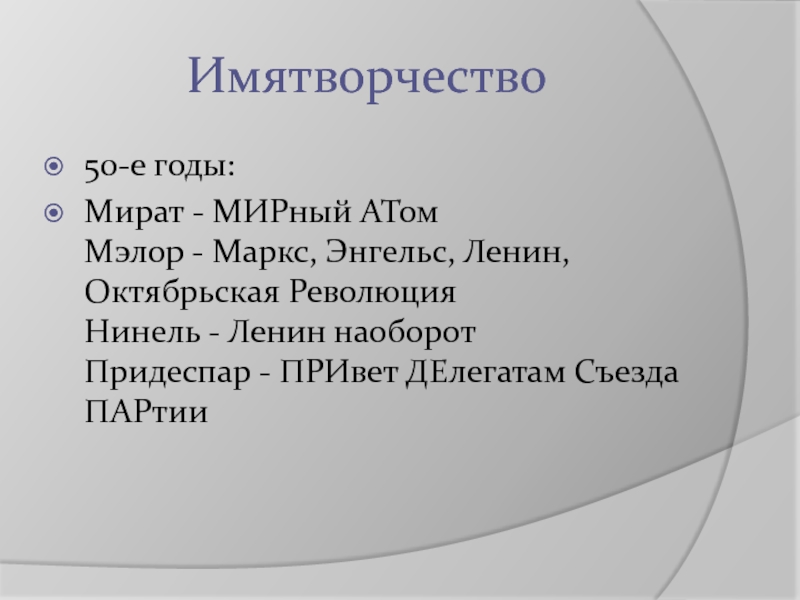 Имятворчество

50-е годы:

Мират - МИРный АТом
Мэлор - Маркс, Энгельс, Ленин, Октябрьская Революция
Нинель - Ленин наоборот
Придеспар - ПРИвет ДЕлегатам Съезда ПАРтии